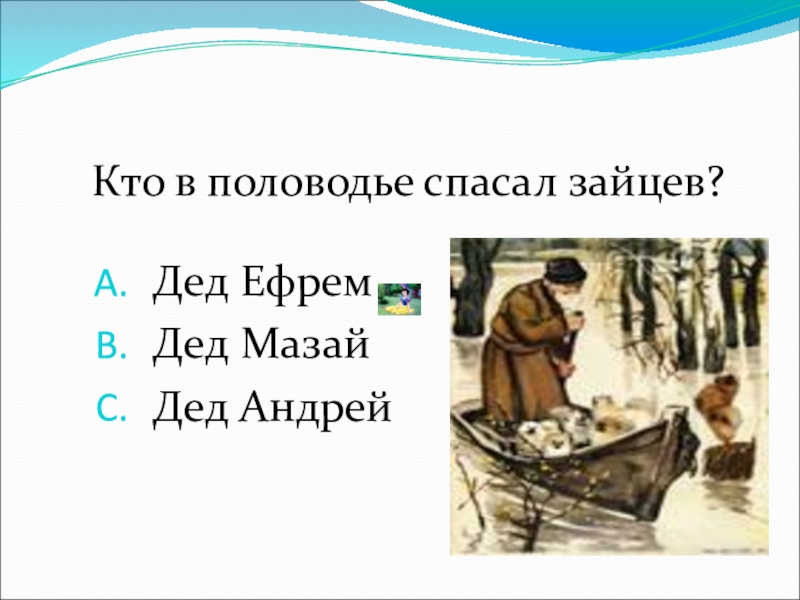 Кто в половодье спасал зайцев?

A. Дед Ефрем
B. Дед Мазай
C. Дед Андрей